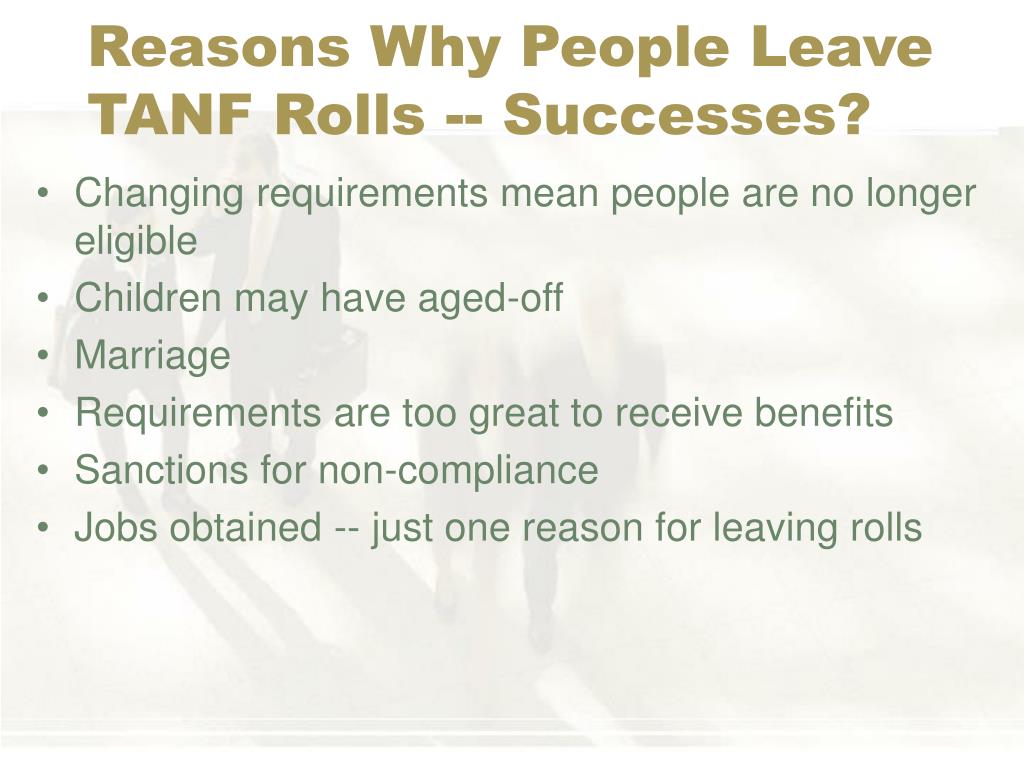 Reasons Why People Leave TANF Rolls -- Successes?

• Changing requirements mean people are no longer eligible
• Children may have aged-off
• Marriage
• Requirements are too great to receive benefits
• Sanctions for non-compliance
• Jobs obtained -- just one reason for leaving rolls